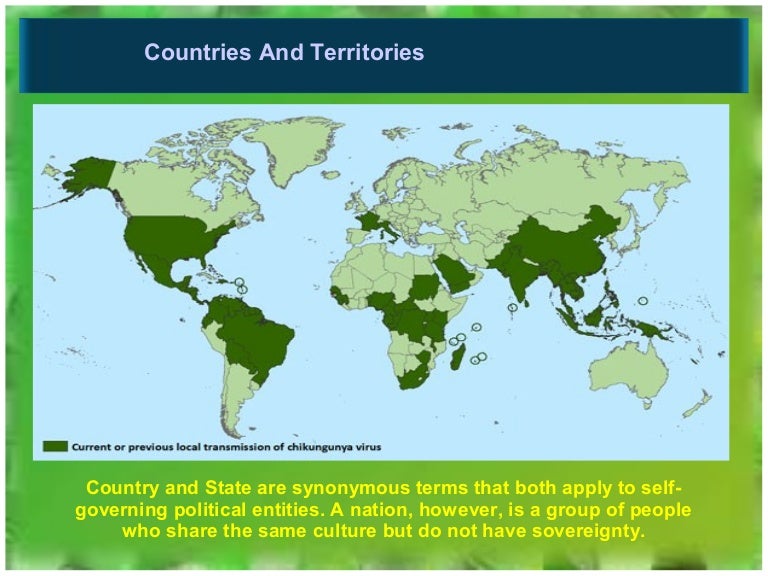 Countries And Territories

Current or previous local transmission of chikungunya virus

Country and State are synonymous terms that both apply to self-governing political entities. A nation, however, is a group of people who share the same culture but do not have sovereignty.